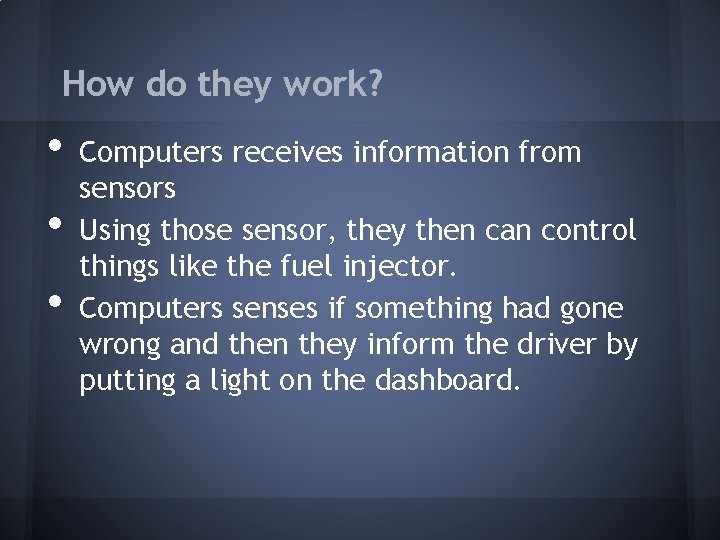 How do they work?

• Computers receives information from sensors
• Using those sensor, they then can control things like the fuel injector.
• Computers senses if something had gone wrong and then they inform the driver by putting a light on the dashboard.